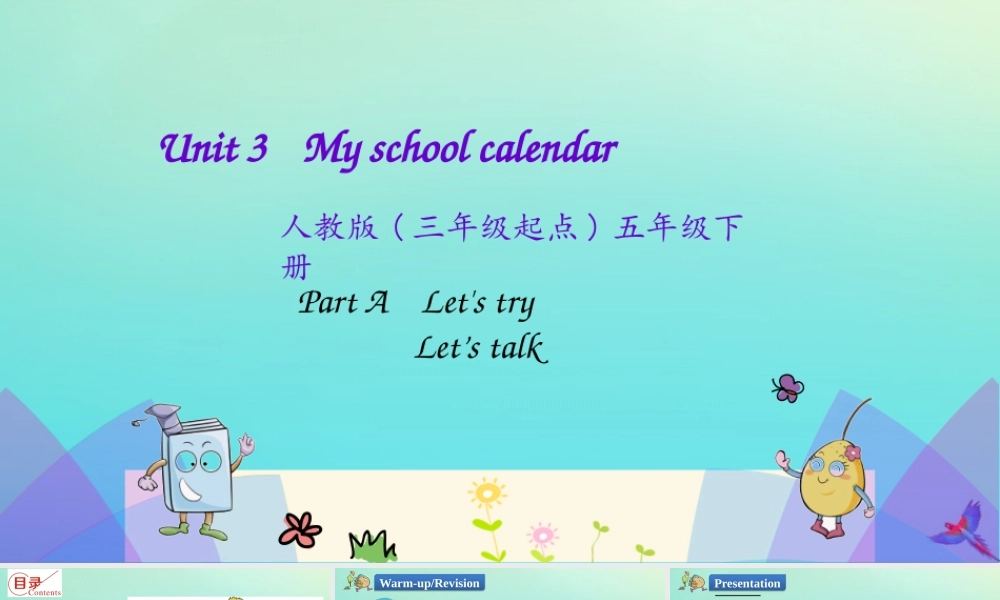 Unit 3 My school calendar

人教版（三年级起点）五年级下册

Part A Let's try

Let's talk

目录 Contents

Warm-up/Revision

Presentation